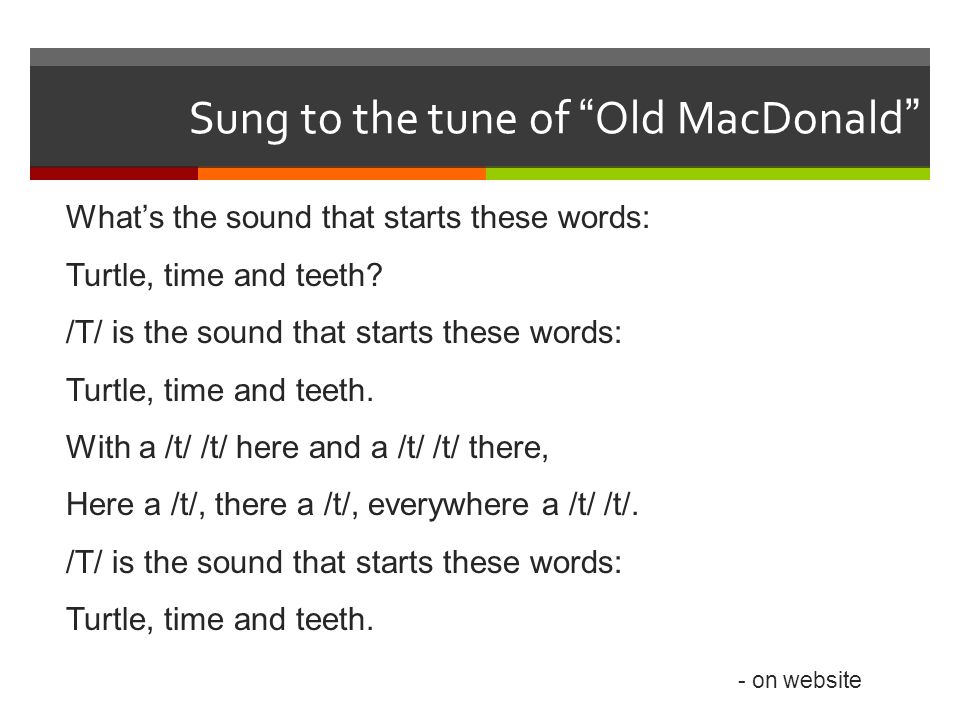 Sung to the tune of “Old MacDonald”

What’s the sound that starts these words:

Turtle, time and teeth?

/T/ is the sound that starts these words:

Turtle, time and teeth.

With a /t/ /t/ here and a /t/ /t/ there,

Here a /t/, there a /t/, everywhere a /t/ /t/.

/T/ is the sound that starts these words:

Turtle, time and teeth.

- on website